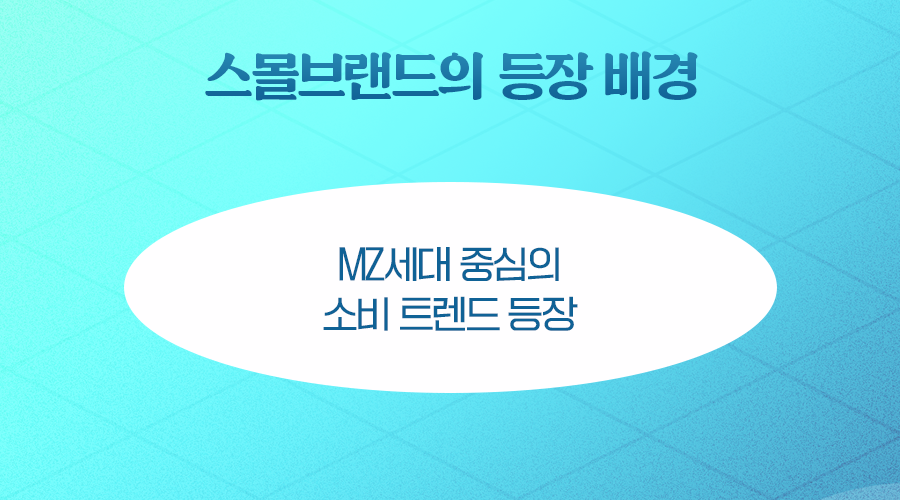 스몰브랜드의 등장 배경

MZ세대 중심의
소비 트렌드 등장